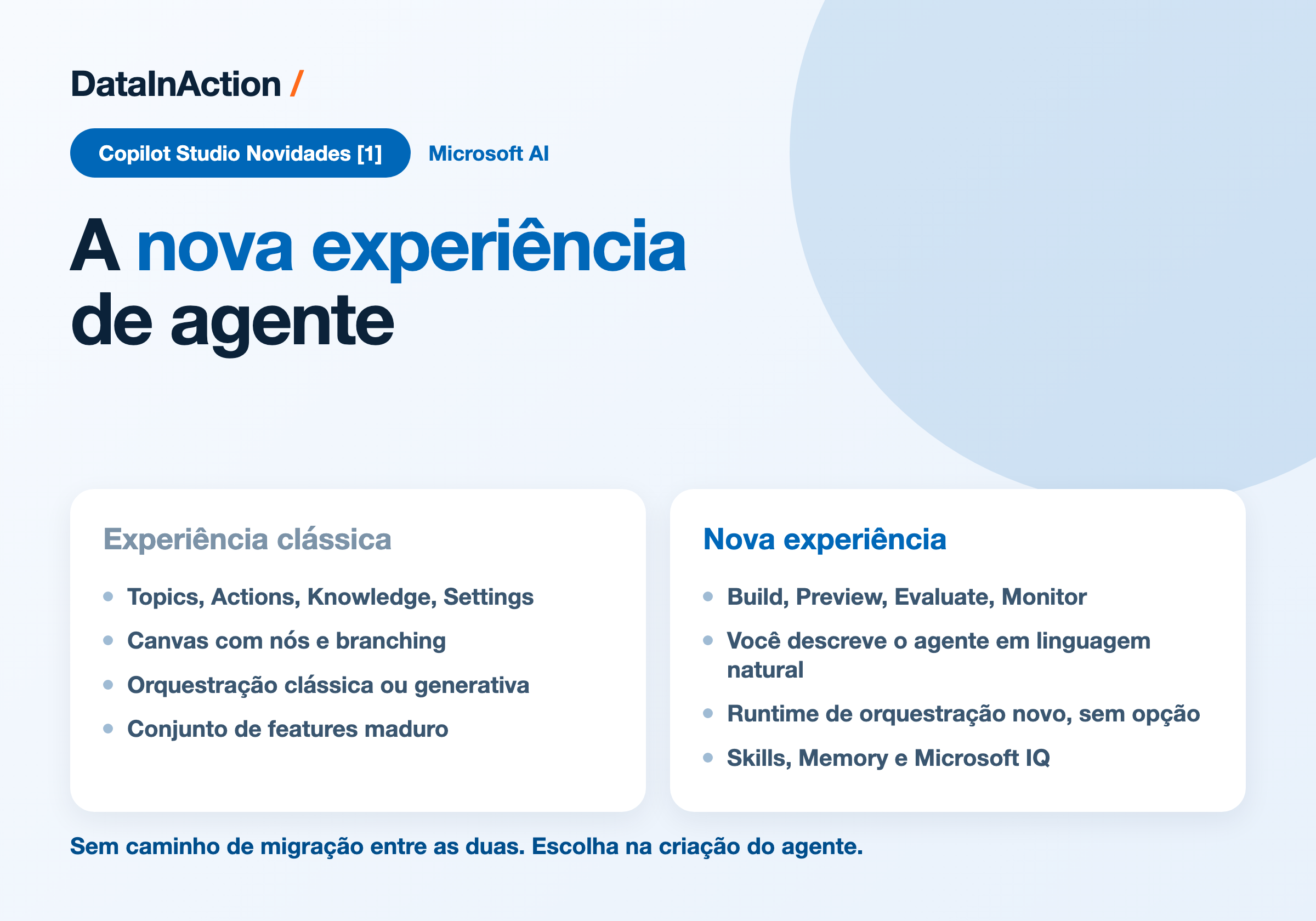 DataInAction /

Copilot Studio Novidades [1]  Microsoft AI

A nova experiência de agente

Experiência clássica

• Topics, Actions, Knowledge, Settings
• Canvas com nós e branching
• Orquestração clássica ou generativa
• Conjunto de features maduro

Nova experiência

• Build, Preview, Evaluate, Monitor
• Você descreve o agente em linguagem natural
• Runtime de orquestração novo, sem opção
• Skills, Memory e Microsoft IQ

Sem caminho de migração entre as duas. Escolha na criação do agente.